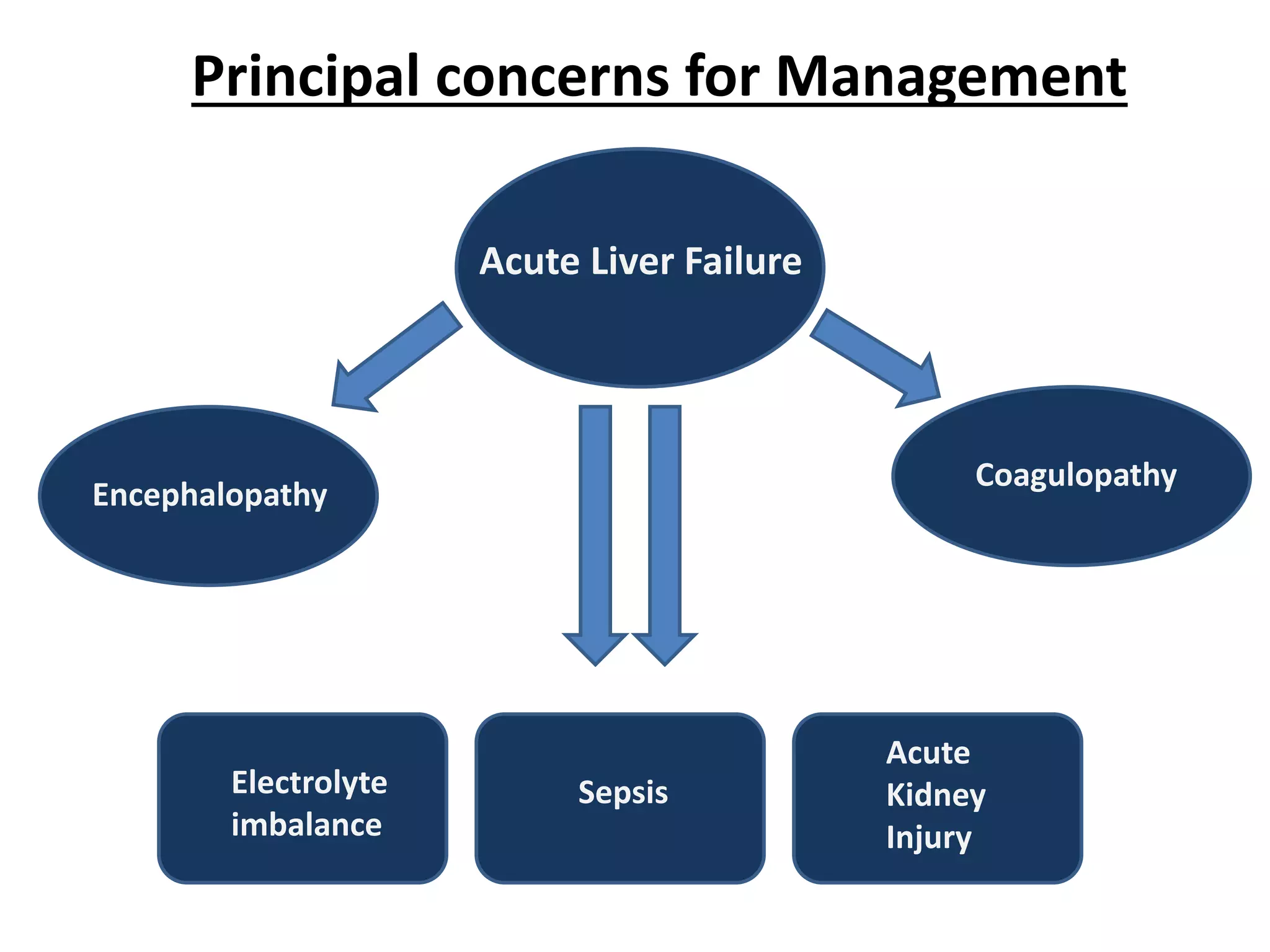 Principal concerns for Management

Acute Liver Failure

Encephalopathy

Coagulopathy

Electrolyte imbalance

Sepsis

Acute Kidney Injury